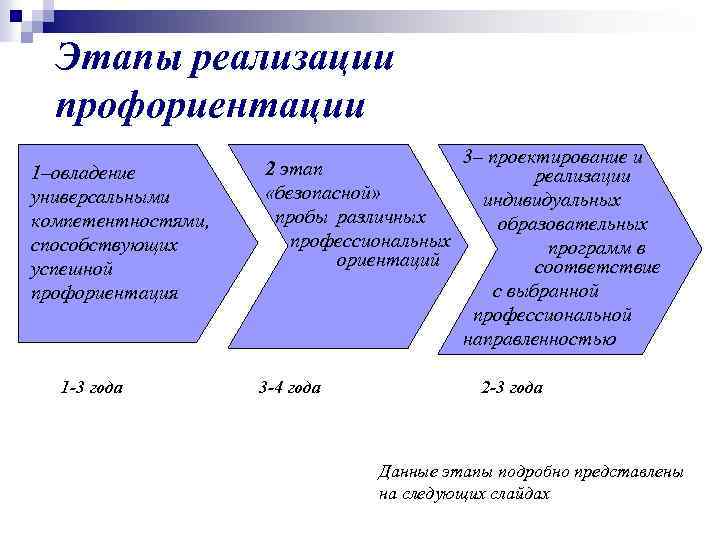 Этапы реализации профориентации

1–овладение универсальными компетентностями, способствующих успешной профориентация

2 этап «безопасной» пробы различных профессиональных ориентаций

3– проектирование и реализации индивидуальных образовательных программ в соответствие с выбранной профессиональной направленностью

1-3 года

3-4 года

2-3 года

Данные этапы подробно представлены на следующих слайдах